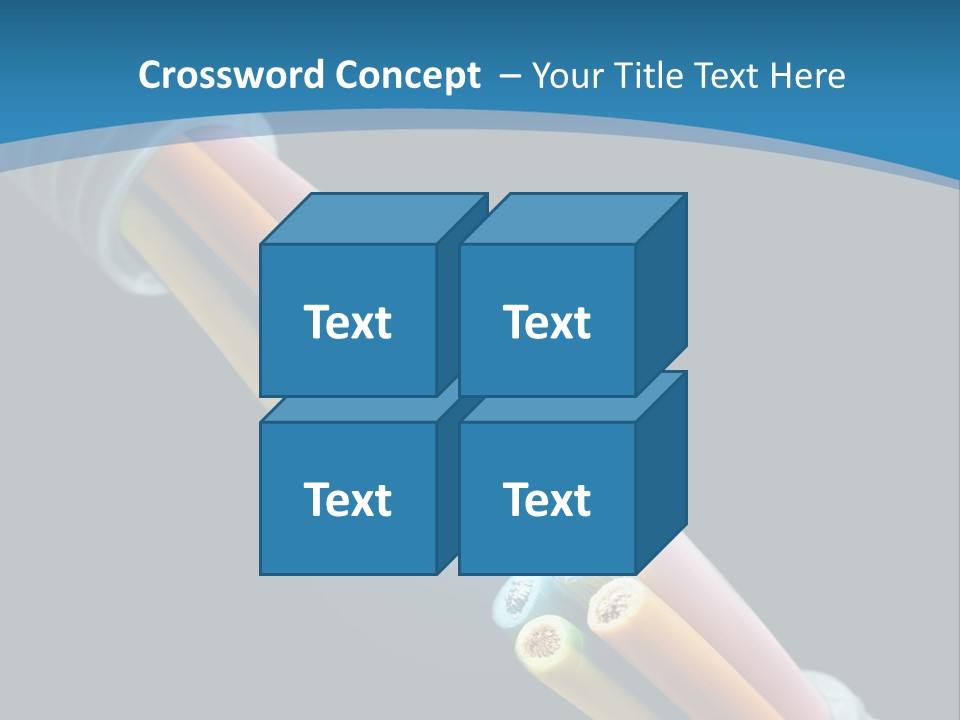 Crossword Concept – Your Title Text Here

Text

Text

Text

Text